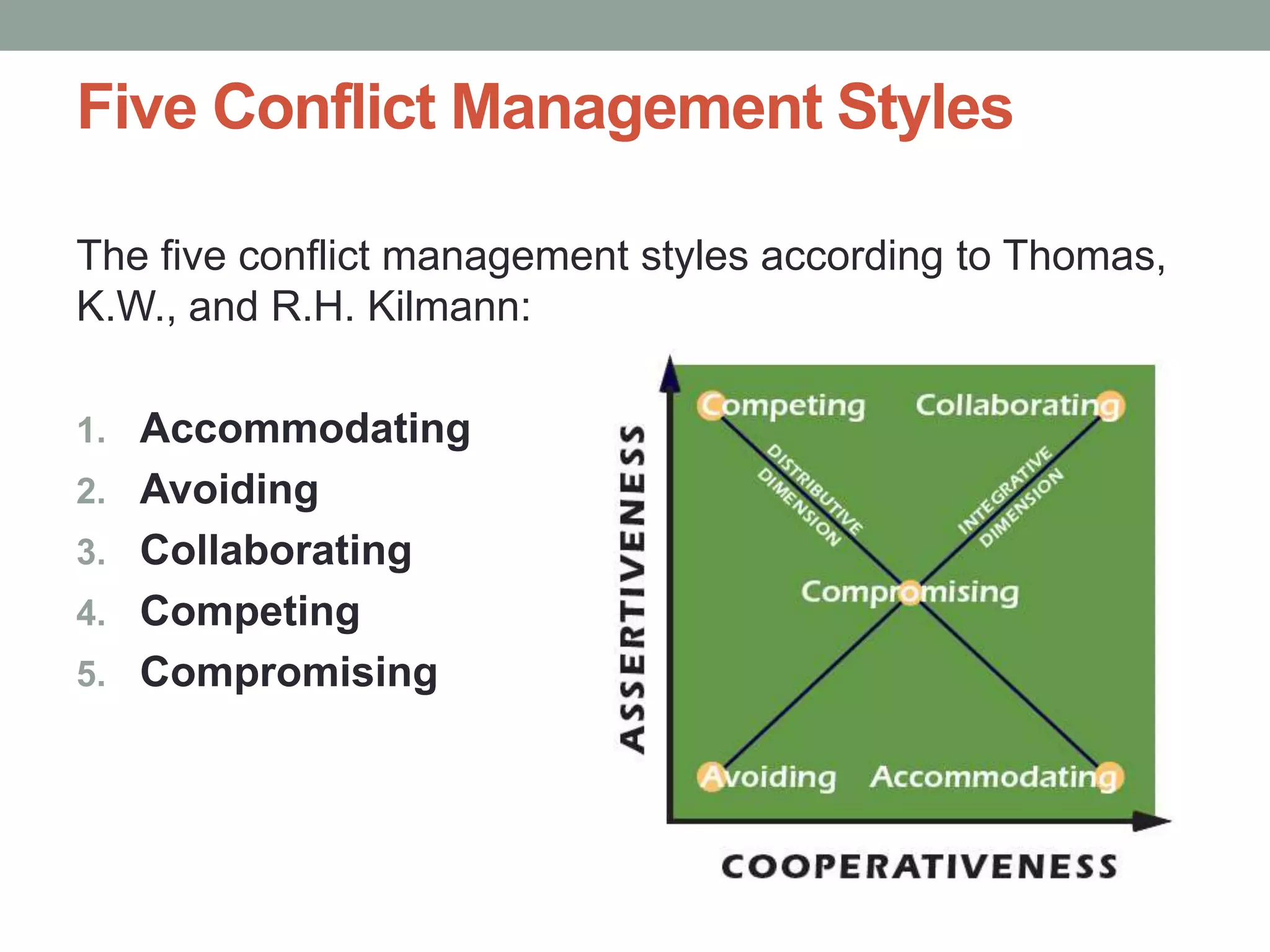 Five Conflict Management Styles

The five conflict management styles according to Thomas, K.W., and R.H. Kilmann:

1. Accommodating
2. Avoiding
3. Collaborating
4. Competing
5. Compromising

ASSERTIVENESS

Competing

Collaborating

DISTRIBUTIVE DIMENSION

INTEGRATIVE DIMENSION

Compromising

Avoiding

Accommodating

COOPERATIVENESS